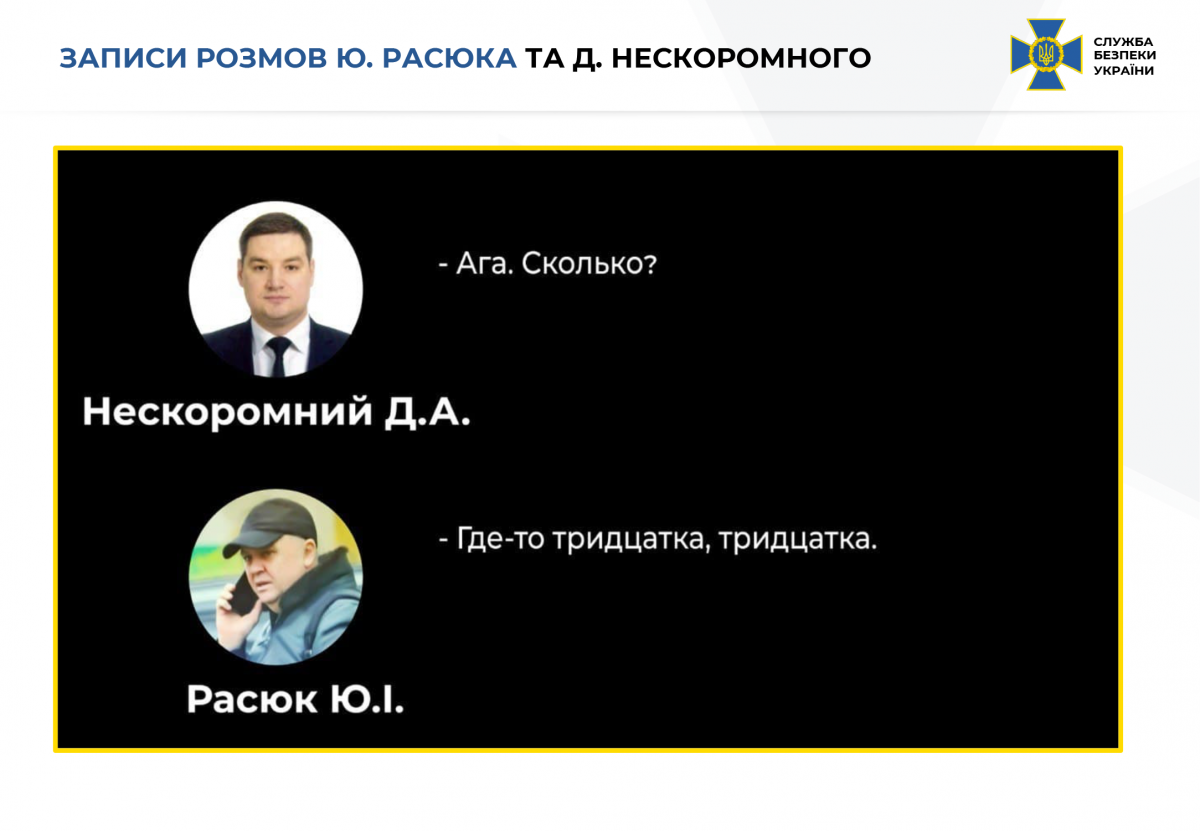 ЗАПИСИ РОЗМОВ Ю. РАСЮКА ТА Д. НЕСКОРОМНОГО

СЛУЖБА БЕЗПЕКИ УКРАЇНИ

- Ага. Сколько?

Нескоромний Д.А.

- Где-то тридцатка, тридцатка.

Расюк Ю.І.